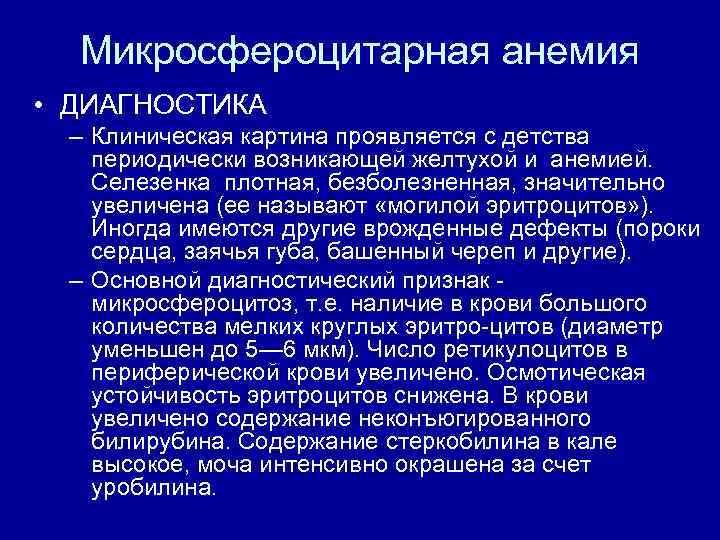 Микросфероцитарная анемия

• ДИАГНОСТИКА

– Клиническая картина проявляется с детства периодически возникающей желтухой и анемией. Селезенка плотная, безболезненная, значительно увеличена (ее называют «могилой эритроцитов»). Иногда имеются другие врожденные дефекты (пороки сердца, заячья губа, башенный череп и другие).

– Основной диагностический признак - микросфероцитоз, т.е. наличие в крови большого количества мелких круглых эритро-цитов (диаметр уменьшен до 5—6 мкм). Число ретикулоцитов в периферической крови увеличено. Осмотическая устойчивость эритроцитов снижена. В крови увеличено содержание неконъюгированного билирубина. Содержание стеркобилина в кале высокое, моча интенсивно окрашена за счет уробилина.